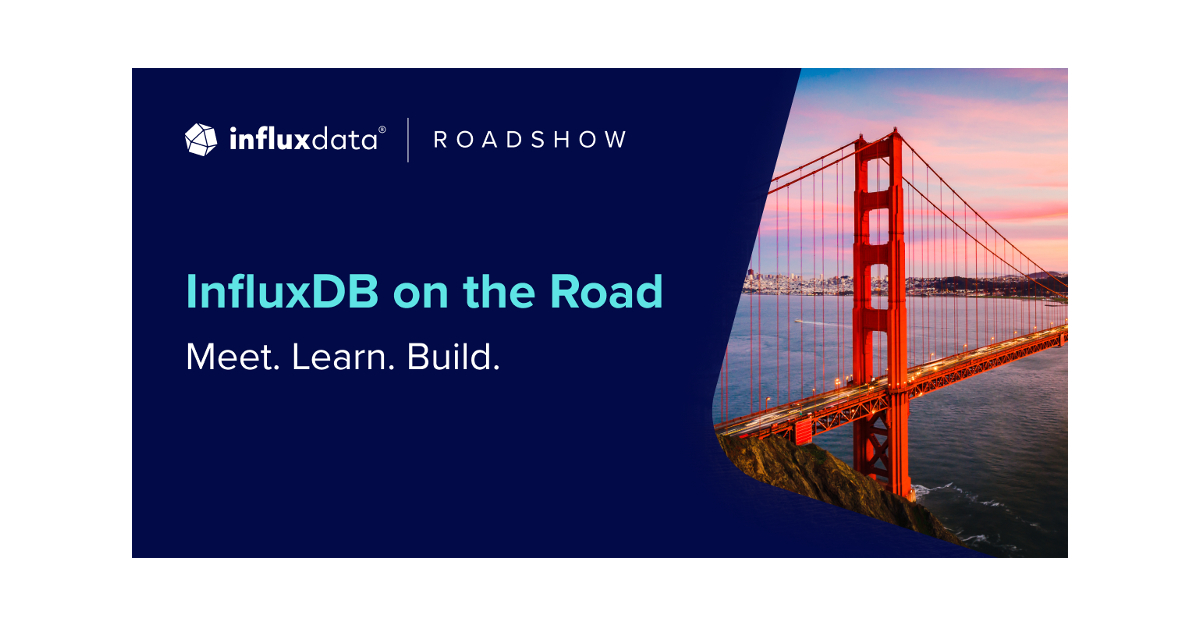 influxdata® | ROADSHOW

InfluxDB on the Road

Meet. Learn. Build.